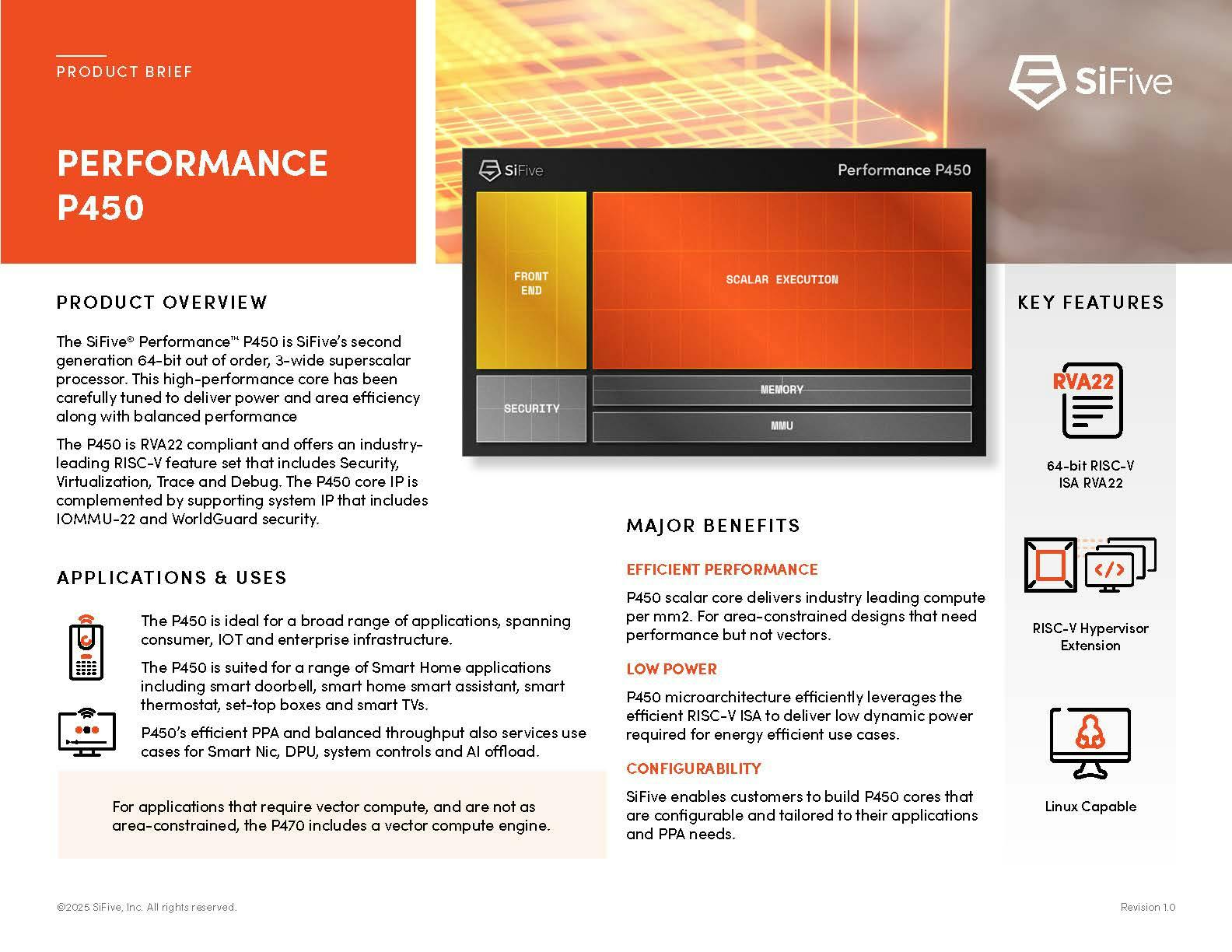 PRODUCT BRIEF

PERFORMANCE P450

SiFive

SiFive

Performance P450

FRONT END

SCALAR EXECUTION

SECURITY

MEMORY

MMU

PRODUCT OVERVIEW

The SiFive® Performance™ P450 is SiFive's second generation 64-bit out of order, 3-wide superscalar processor. This high-performance core has been carefully tuned to deliver power and area efficiency along with balanced performance

The P450 is RVA22 compliant and offers an industry-leading RISC-V feature set that includes Security, Virtualization, Trace and Debug. The P450 core IP is complemented by supporting system IP that includes IOMMU-22 and WorldGuard security.

APPLICATIONS & USES

The P450 is ideal for a broad range of applications, spanning consumer, IOT and enterprise infrastructure.

The P450 is suited for a range of Smart Home applications including smart doorbell, smart home smart assistant, smart thermostat, set-top boxes and smart TVs.

P450's efficient PPA and balanced throughput also services use cases for Smart Nic, DPU, system controls and AI offload.

For applications that require vector compute, and are not as area-constrained, the P470 includes a vector compute engine.

MAJOR BENEFITS

EFFICIENT PERFORMANCE

P450 scalar core delivers industry leading compute per mm2. For area-constrained designs that need performance but not vectors.

LOW POWER

P450 microarchitecture efficiently leverages the efficient RISC-V ISA to deliver low dynamic power required for energy efficient use cases.

CONFIGURABILITY

SiFive enables customers to build P450 cores that are configurable and tailored to their applications and PPA needs.

KEY FEATURES

RVA22

64-bit RISC-V ISA RVA22

RISC-V Hypervisor Extension

Linux Capable

©2025 SiFive, Inc. All rights reserved.

Revision 1.0